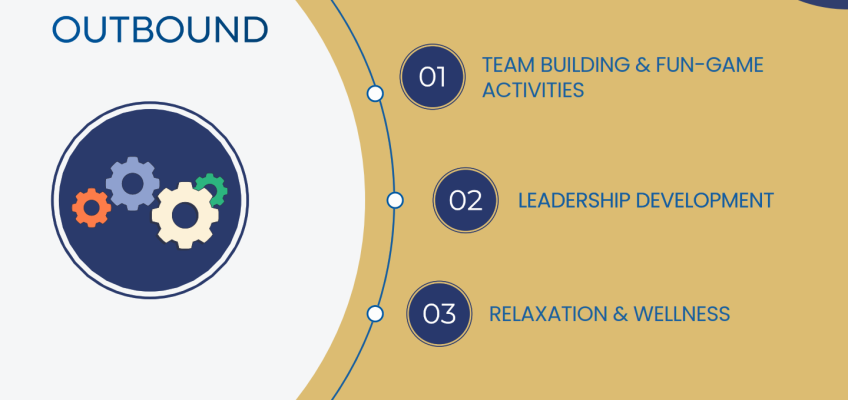 OUTBOUND

01 TEAM BUILDING & FUN-GAME ACTIVITIES

02 LEADERSHIP DEVELOPMENT

03 RELAXATION & WELLNESS